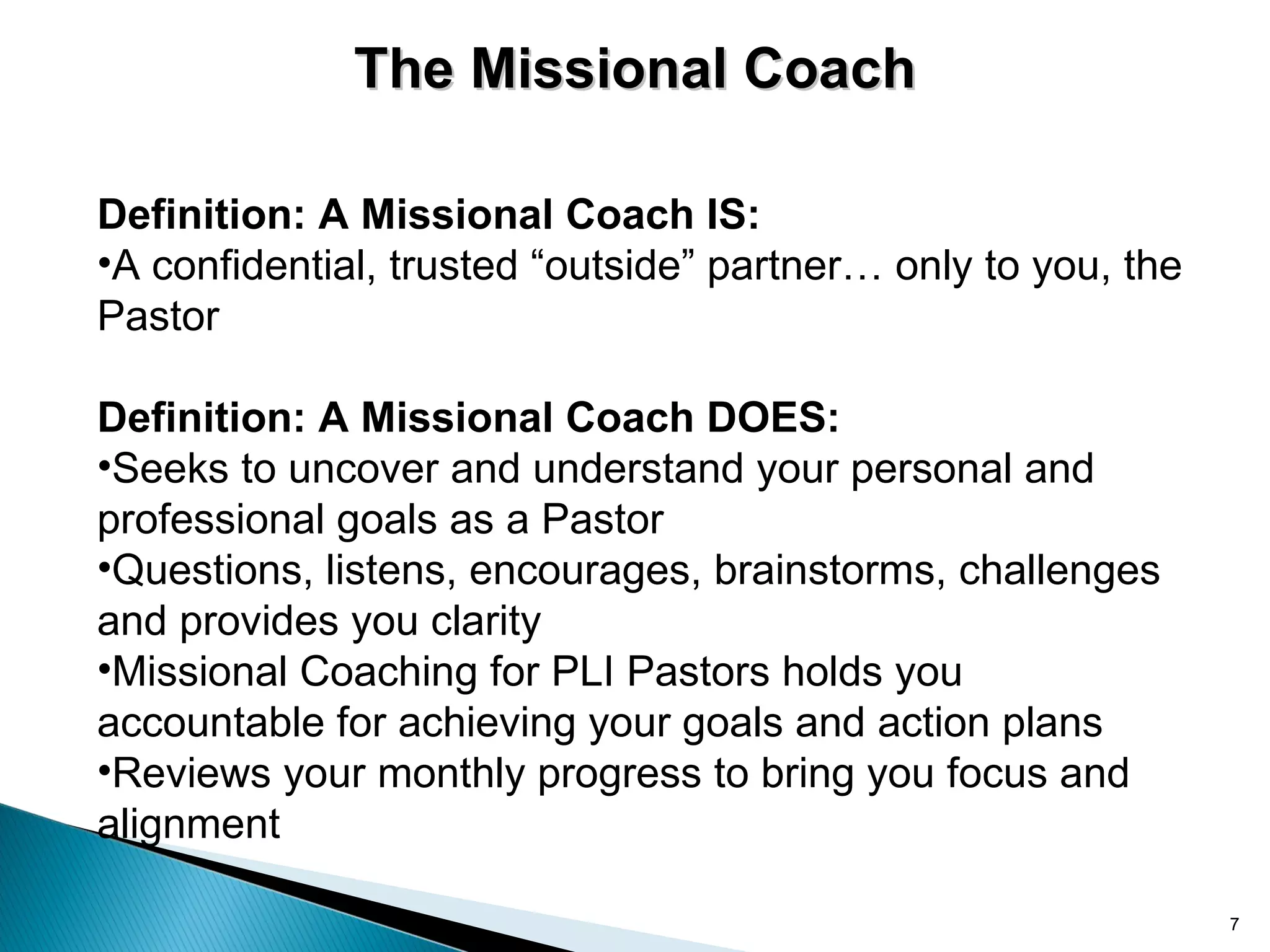 The Missional Coach

Definition: A Missional Coach IS:
•A confidential, trusted “outside” partner… only to you, the Pastor

Definition: A Missional Coach DOES:
•Seeks to uncover and understand your personal and professional goals as a Pastor
•Questions, listens, encourages, brainstorms, challenges and provides you clarity
•Missional Coaching for PLI Pastors holds you accountable for achieving your goals and action plans
•Reviews your monthly progress to bring you focus and alignment

7